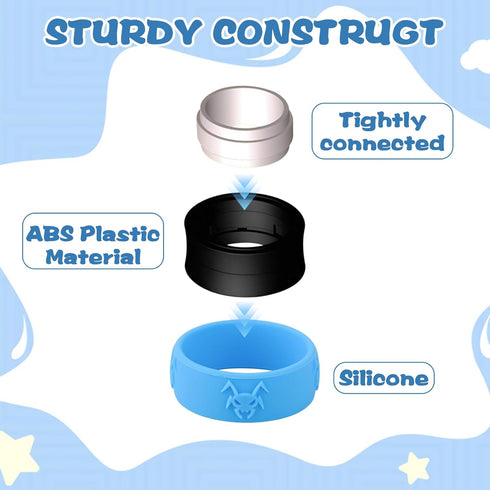 STURDY CONSTRUGT

Tightly connected

ABS Plastic Material

Silicone